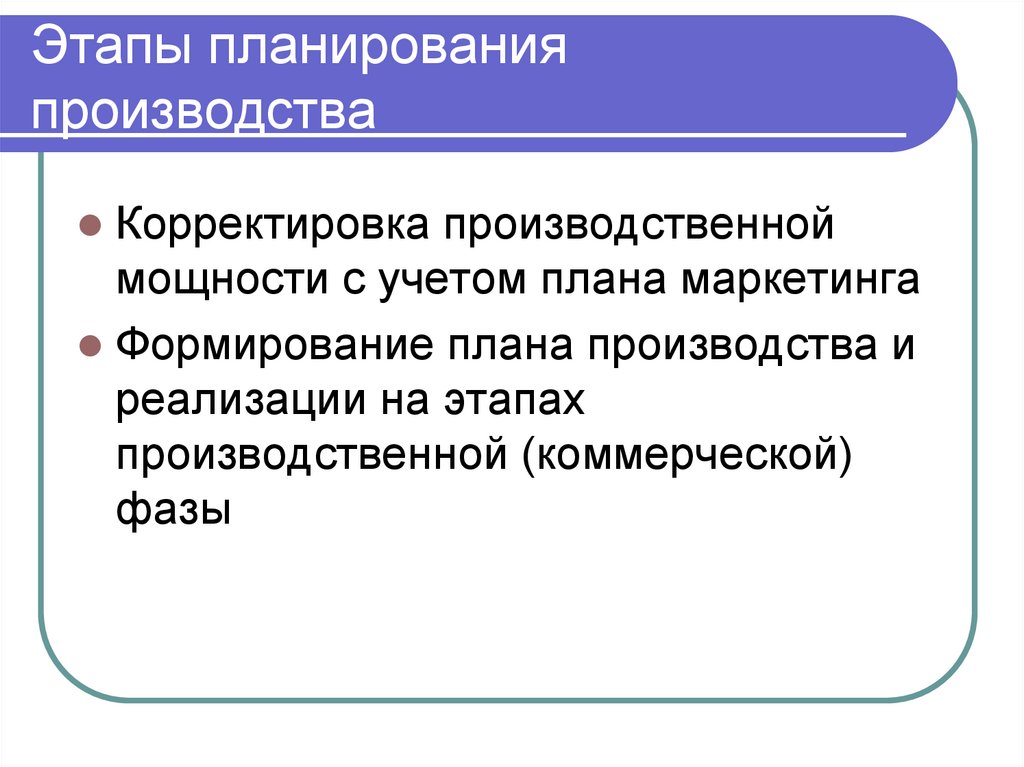 Этапы планирования производства

Корректировка производственной мощности с учетом плана маркетинга

Формирование плана производства и реализации на этапах производственной (коммерческой) фазы